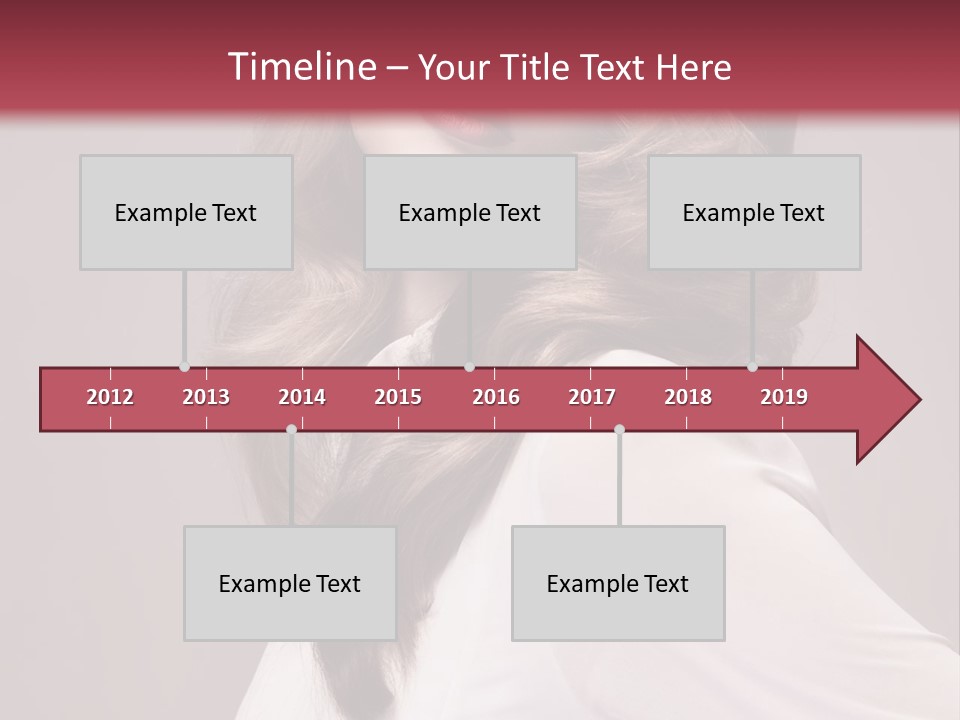 Timeline – Your Title Text Here

Example Text

Example Text

Example Text

2012 2013 2014 2015 2016 2017 2018 2019

Example Text

Example Text